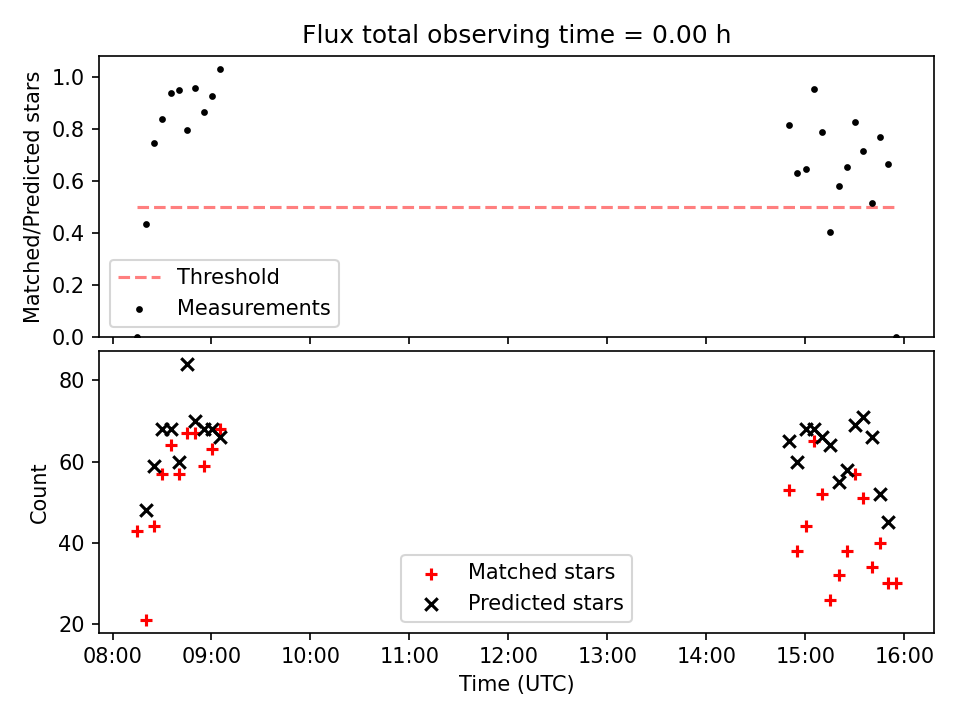 Flux total observing time = 0.00 h

Matched/Predicted stars

1.0
0.8
0.6
0.4
0.2
0.0

Threshold
Measurements

Count

80
60
40
20

Matched stars
Predicted stars

08:00 09:00 10:00 11:00 12:00 13:00 14:00 15:00 16:00

Time (UTC)